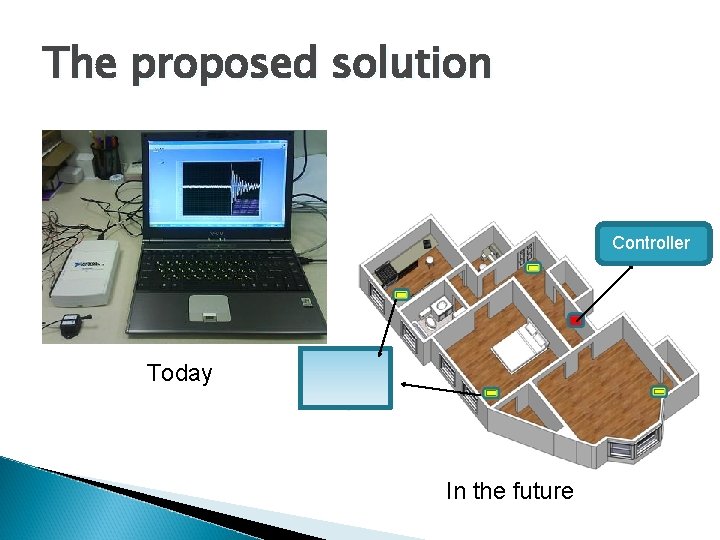 The proposed solution

Controller

Today

In the future